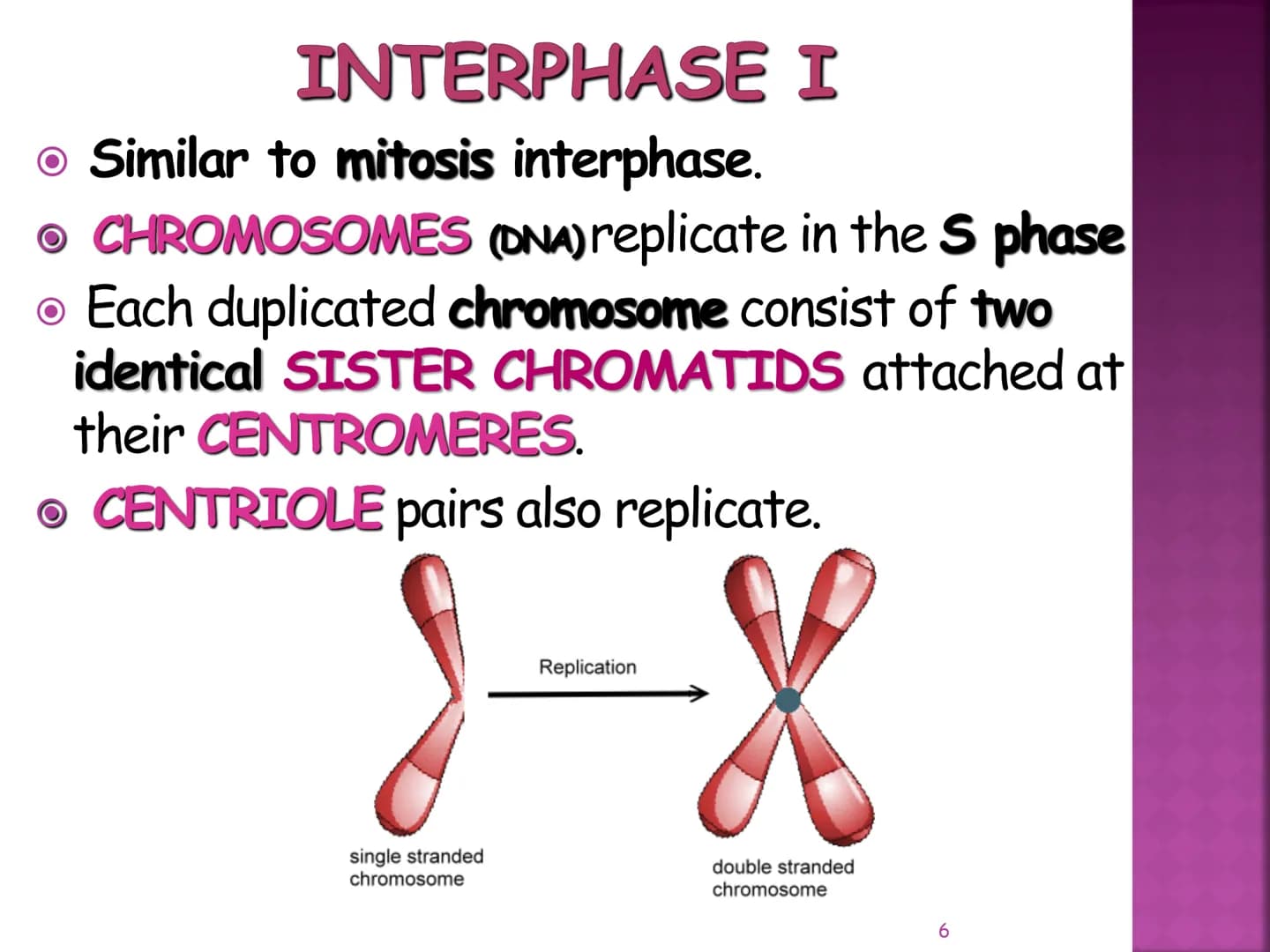 INTERPHASE I

Similar to mitosis interphase.

CHROMOSOMES (DNA) replicate in the S phase

Each duplicated chromosome consist of two identical SISTER CHROMATIDS attached at their CENTROMERES.

CENTRIOLE pairs also replicate.

Replication

single stranded chromosome

double stranded chromosome

6